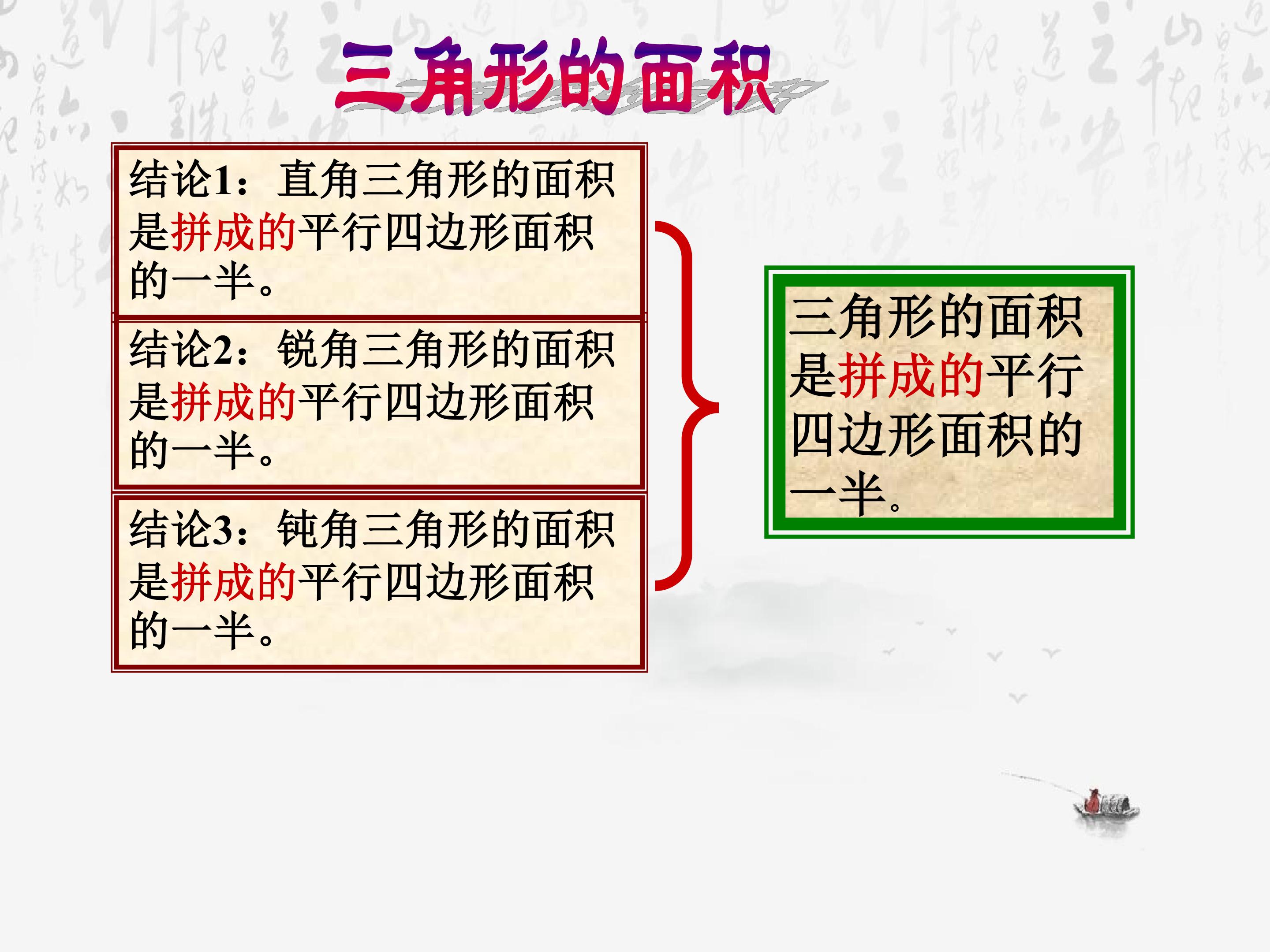 三角形的面积

结论1：直角三角形的面积是拼成的平行四边形面积的一半。

结论2：锐角三角形的面积是拼成的平行四边形面积的一半。

结论3：钝角三角形的面积是拼成的平行四边形面积的一半。

三角形的面积是拼成的平行四边形面积的一半。